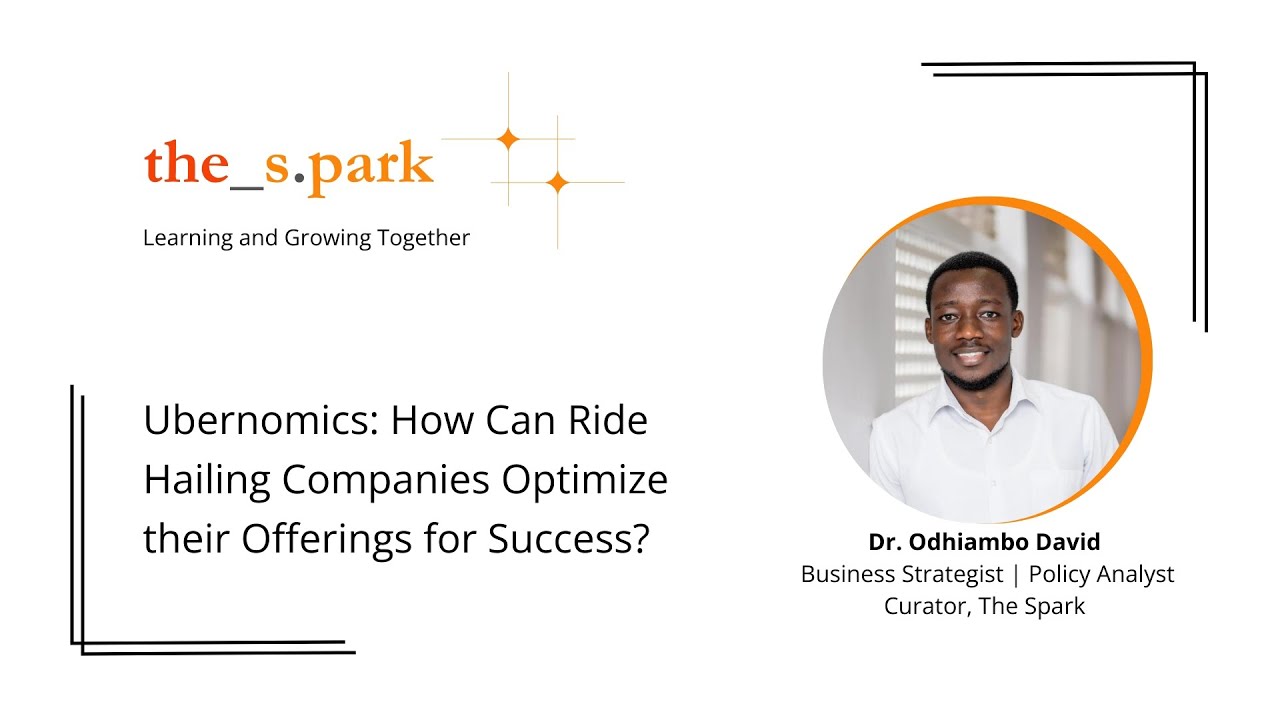 the_s.park

Learning and Growing Together

Ubernomics: How Can Ride Hailing Companies Optimize their Offerings for Success?

Dr. Odhiambo David
Business Strategist | Policy Analyst
Curator, The Spark